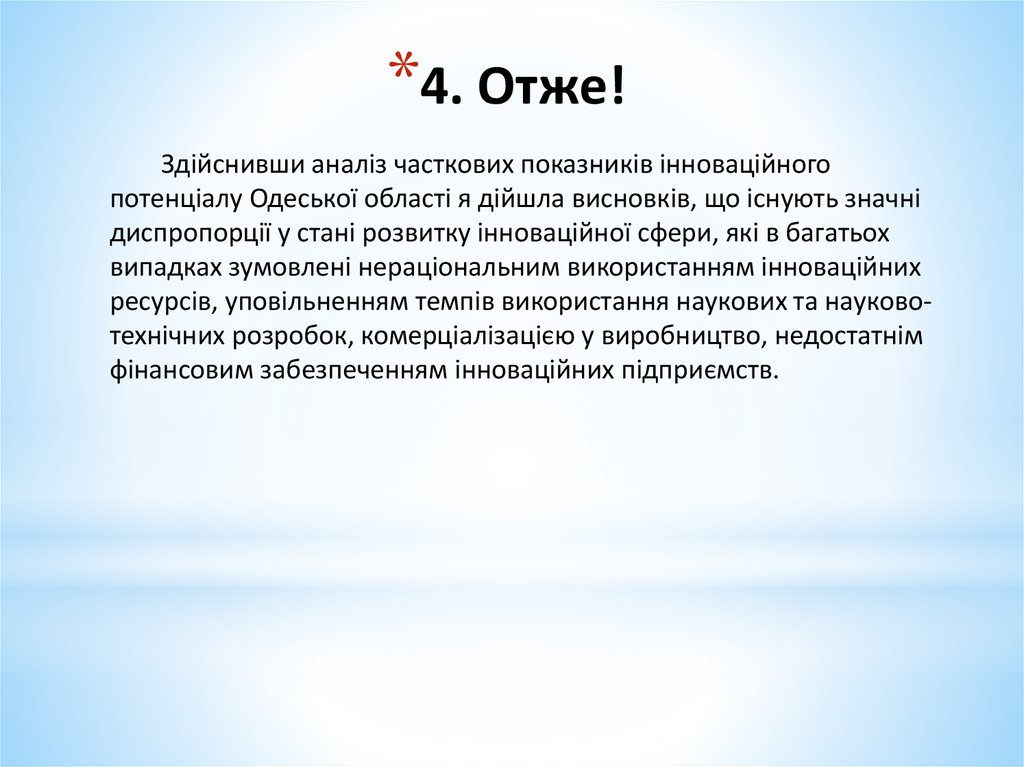 *4. Отже!

Здійснивши аналіз часткових показників інноваційного потенціалу Одеської області я дійшла висновків, що існують значні диспропорції у стані розвитку інноваційної сфери, які в багатьох випадках зумовлені нераціональним використанням інноваційних ресурсів, уповільненням темпів використання наукових та науково-технічних розробок, комерціалізацією у виробництво, недостатнім фінансовим забезпеченням інноваційних підприємств.